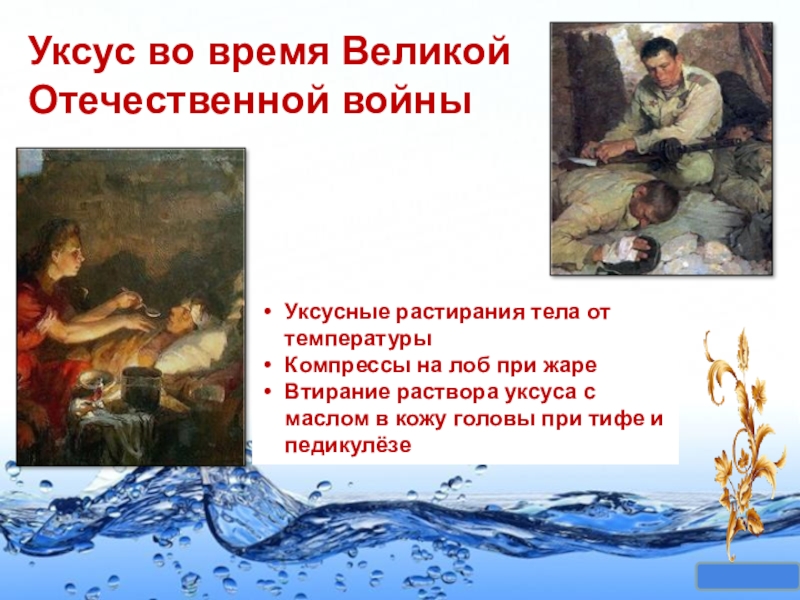 Уксус во время Великой Отечественной войны

• Уксусные растирания тела от температуры
• Компрессы на лоб при жаре
• Втирание раствора уксуса с маслом в кожу головы при тифе и педикулёзе